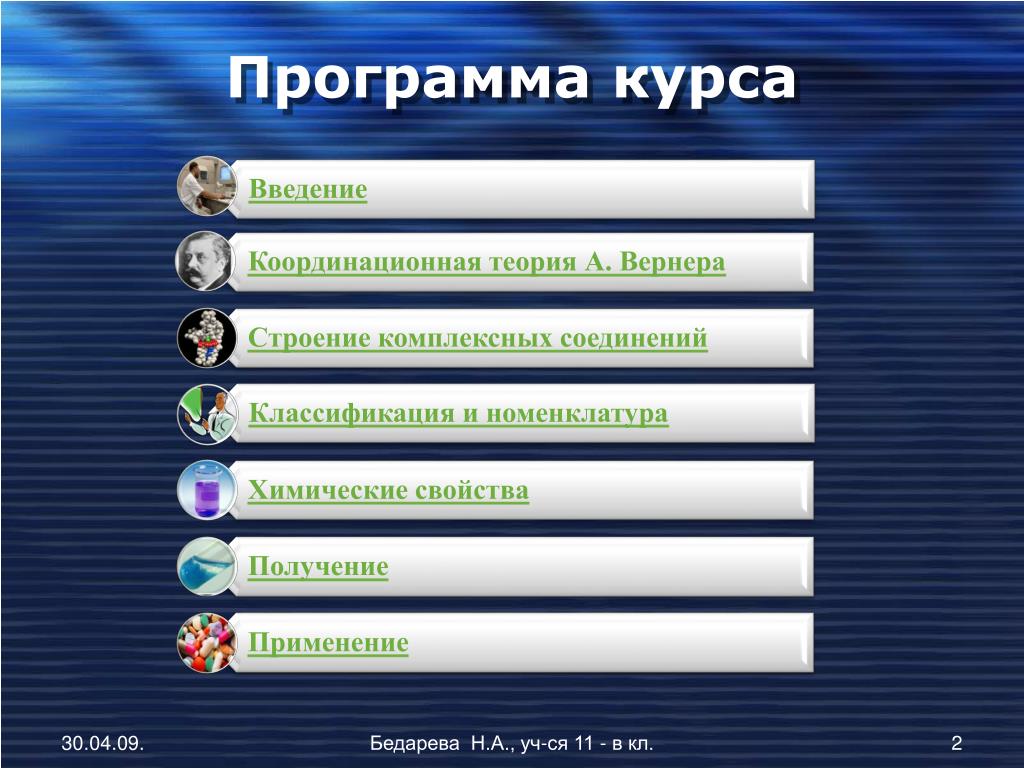 Программа курса

Введение

Координационная теория А. Вернера

Строение комплексных соединений

Классификация и номенклатура

Химические свойства

Получение

Применение

30.04.09.

Бедарева Н.А., уч-ся 11 - в кл.

2